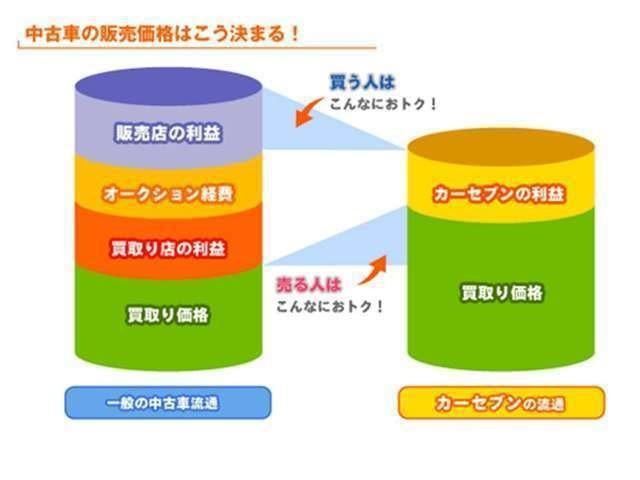 中古車の販売価格はこう決まる！

販売店の利益

オークション経費

買取り店の利益

買取り価格

買う人は
こんなにおトク！

売る人は
こんなにおトク！

カーセブンの利益

買取り価格

一般の中古車流通

カーセブンの流通